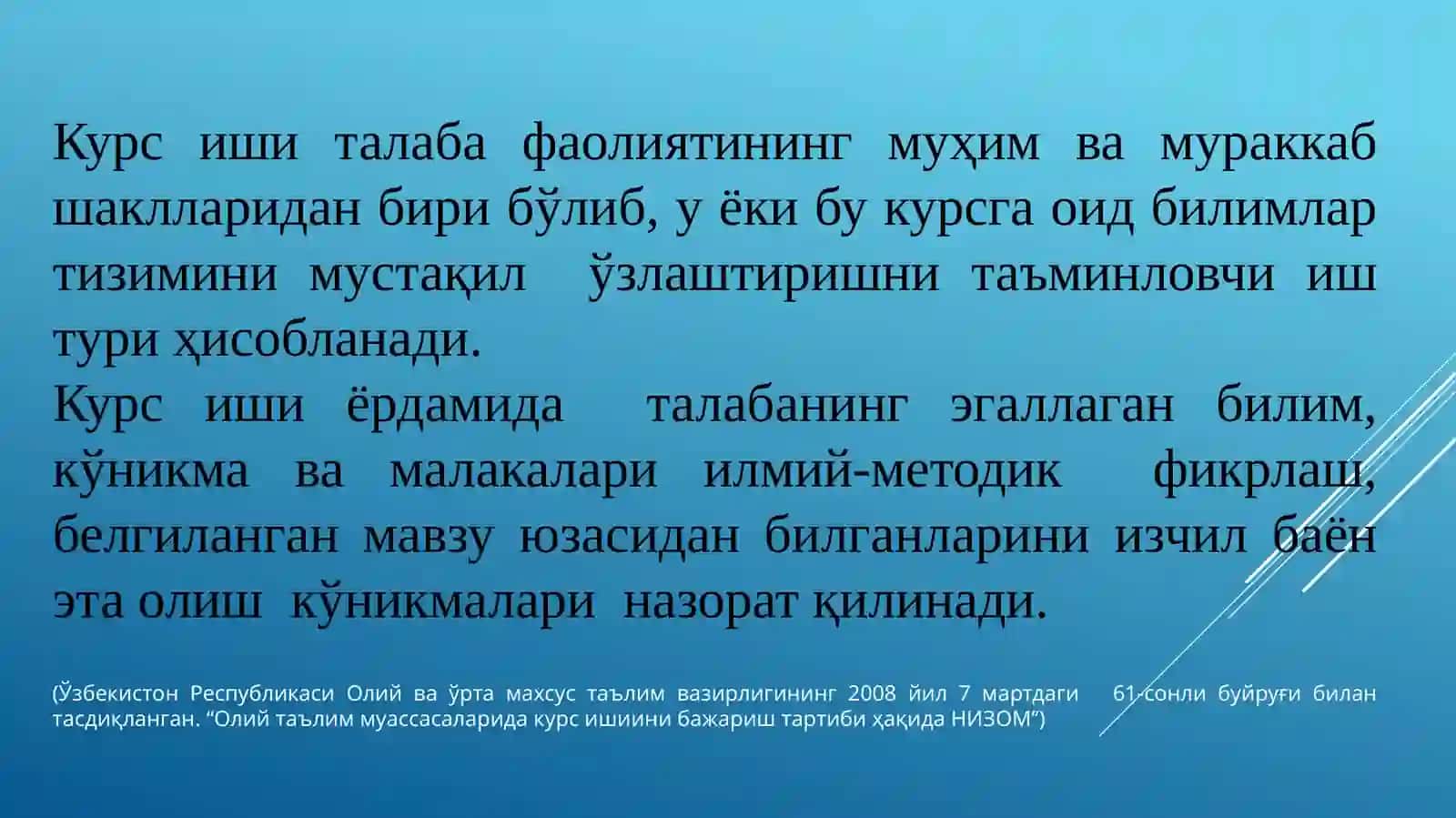 Курс иши талаба фаолиятининг муҳим ва мураккаб шаклларидан бири бўлиб, у ёки бу курсга оид билимлар тизимини мустақил ўзлаштиришни таъминловчи иш тури ҳисобланади.
Курс иши ёрдамида талабанинг эгаллаган билим, кўникма ва малакалари илмий-методик фикрлаш, белгиланган мавзу юзасидан билганларини изчил баён эта олиш кўникмалари назорат қилинади.

(Ўзбекистон Республикаси Олий ва ўрта махсус таълим вазирлигининг 2008 йил 7 мартдаги 61-сонли буйруғи билан тасдиқланган. “Олий таълим муассасаларида курс ишиини бажариш тартиби ҳақида НИЗОМ”)